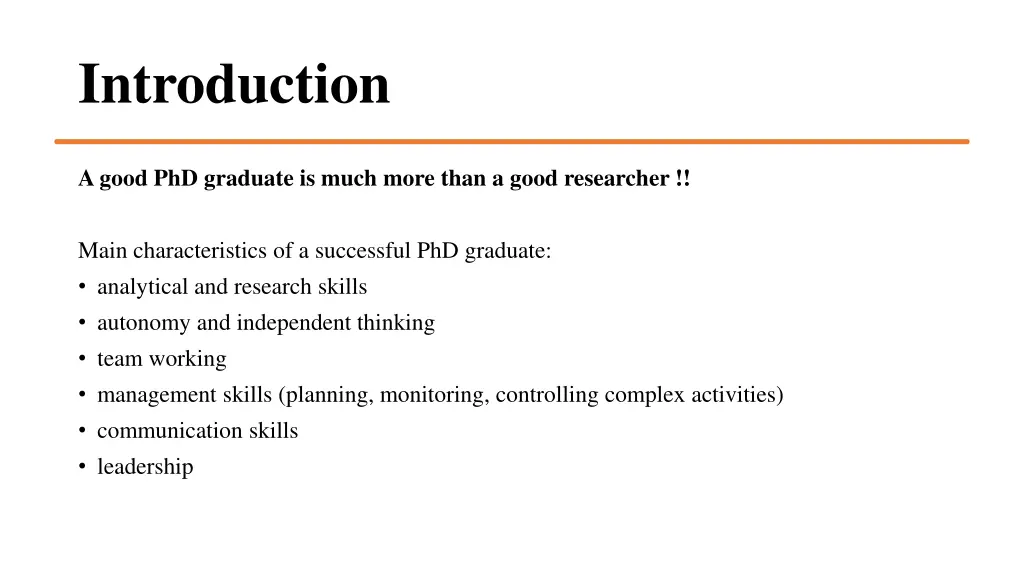 Introduction

A good PhD graduate is much more than a good researcher !!

Main characteristics of a successful PhD graduate:
• analytical and research skills
• autonomy and independent thinking
• team working
• management skills (planning, monitoring, controlling complex activities)
• communication skills
• leadership